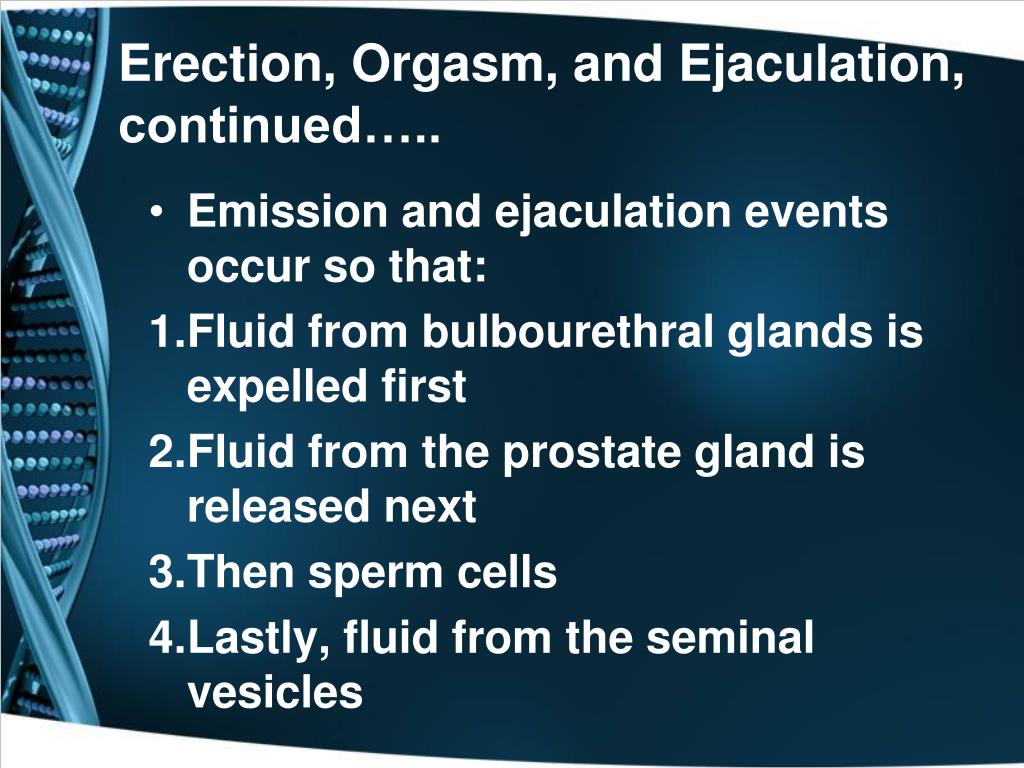 Erection, Orgasm, and Ejaculation, continued…..

• Emission and ejaculation events occur so that:

1.Fluid from bulbourethral glands is expelled first

2.Fluid from the prostate gland is released next

3.Then sperm cells

4.Lastly, fluid from the seminal vesicles